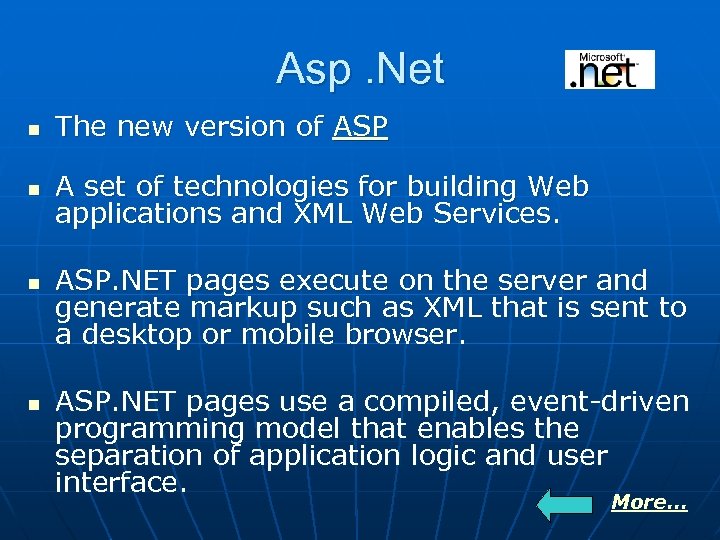 Asp .Net

Microsoft .net

- The new version of ASP

- A set of technologies for building Web applications and XML Web Services.

- ASP.NET pages execute on the server and generate markup such as XML that is sent to a desktop or mobile browser.

- ASP.NET pages use a compiled, event-driven programming model that enables the separation of application logic and user interface.

More…